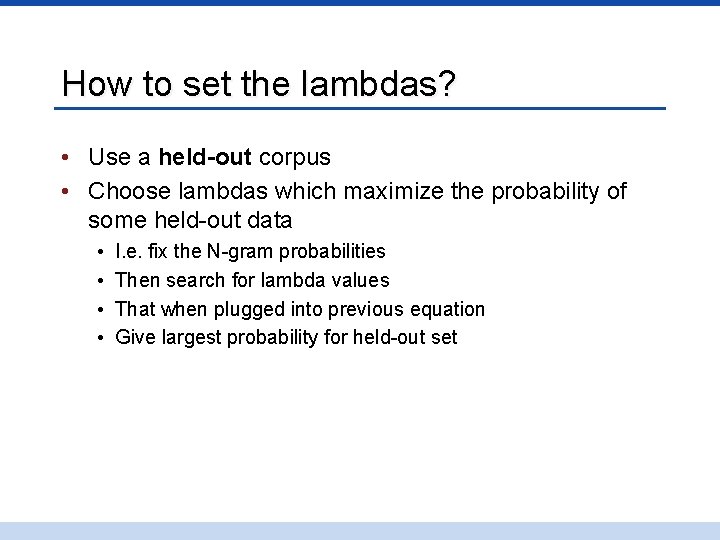 How to set the lambdas?

• Use a held-out corpus
• Choose lambdas which maximize the probability of some held-out data
  • I.e. fix the N-gram probabilities
  • Then search for lambda values
  • That when plugged into previous equation
  • Give largest probability for held-out set